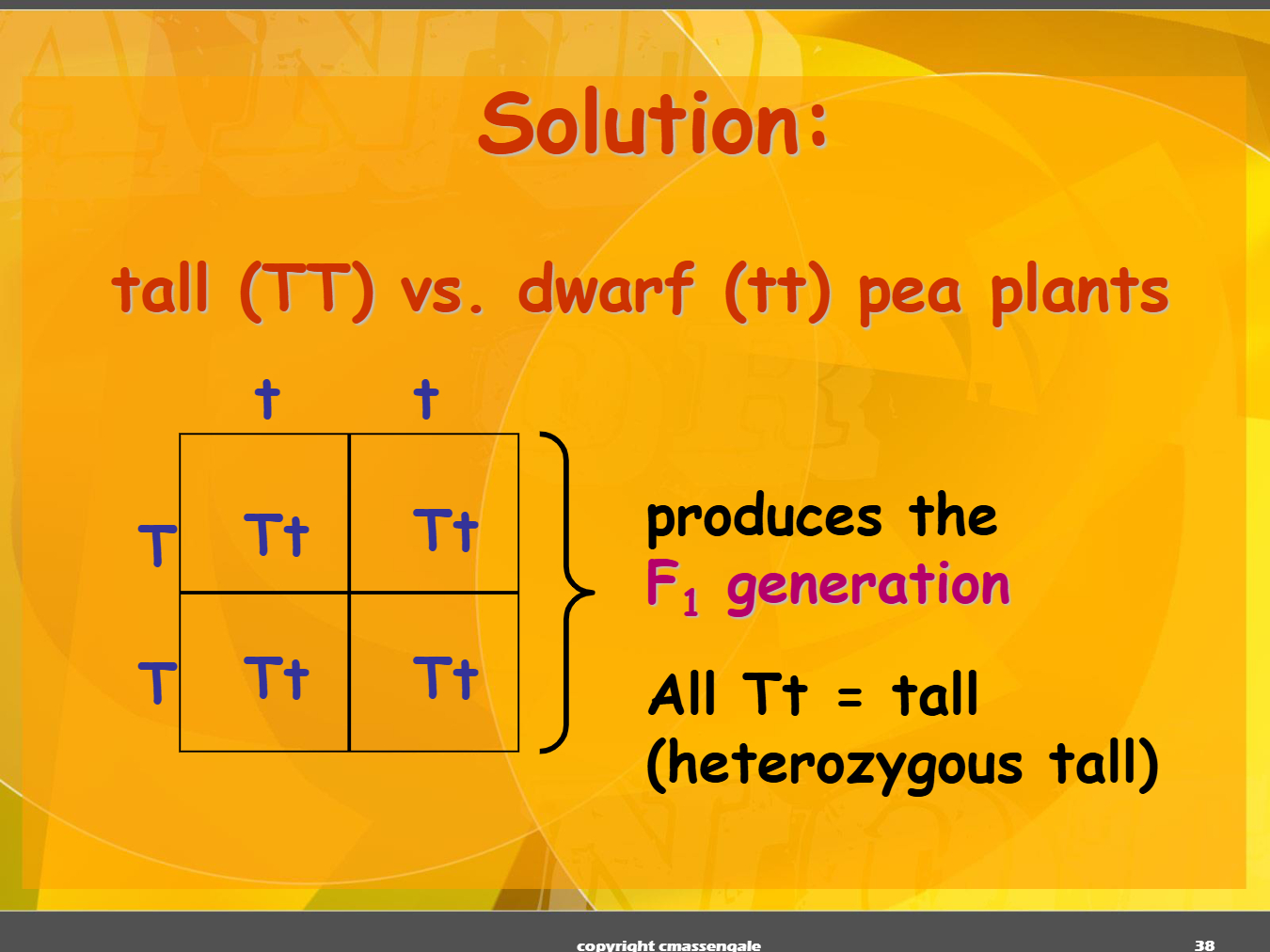 Solution:

tall (TT) vs. dwarf (tt) pea plants

|   | t | t |
|---|---|---|
| T | Tt | Tt |
| T | Tt | Tt |

produces the $F_1$ generation

All Tt = tall (heterozygous tall)

copyright cmassengale

38